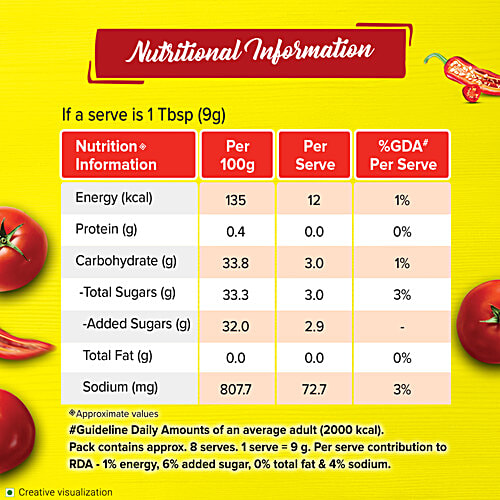 Nutritional Information

If a serve is 1 Tbsp (9g)

| Nutrition◈ Information | Per 100g | Per Serve | %GDA# Per Serve |
|---|---|---|---|
| Energy (kcal) | 135 | 12 | 1% |
| Protein (g) | 0.4 | 0.0 | 0% |
| Carbohydrate (g) | 33.8 | 3.0 | 1% |
| -Total Sugars (g) | 33.3 | 3.0 | 3% |
| -Added Sugars (g) | 32.0 | 2.9 | - |
| Total Fat (g) | 0.0 | 0.0 | 0% |
| Sodium (mg) | 807.7 | 72.7 | 3% |

◈Approximate values
#Guideline Daily Amounts of an average adult (2000 kcal).
Pack contains approx. 8 serves. 1 serve = 9 g. Per serve contribution to RDA - 1% energy, 6% added sugar, 0% total fat & 4% sodium.

Creative visualization